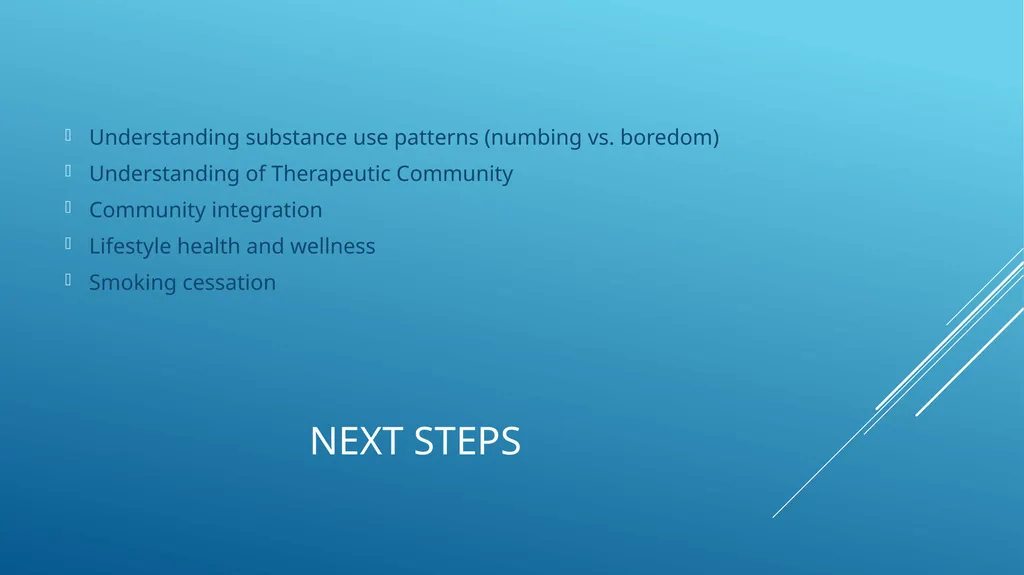 Understanding substance use patterns (numbing vs. boredom)
Understanding of Therapeutic Community
Community integration
Lifestyle health and wellness
Smoking cessation

NEXT STEPS